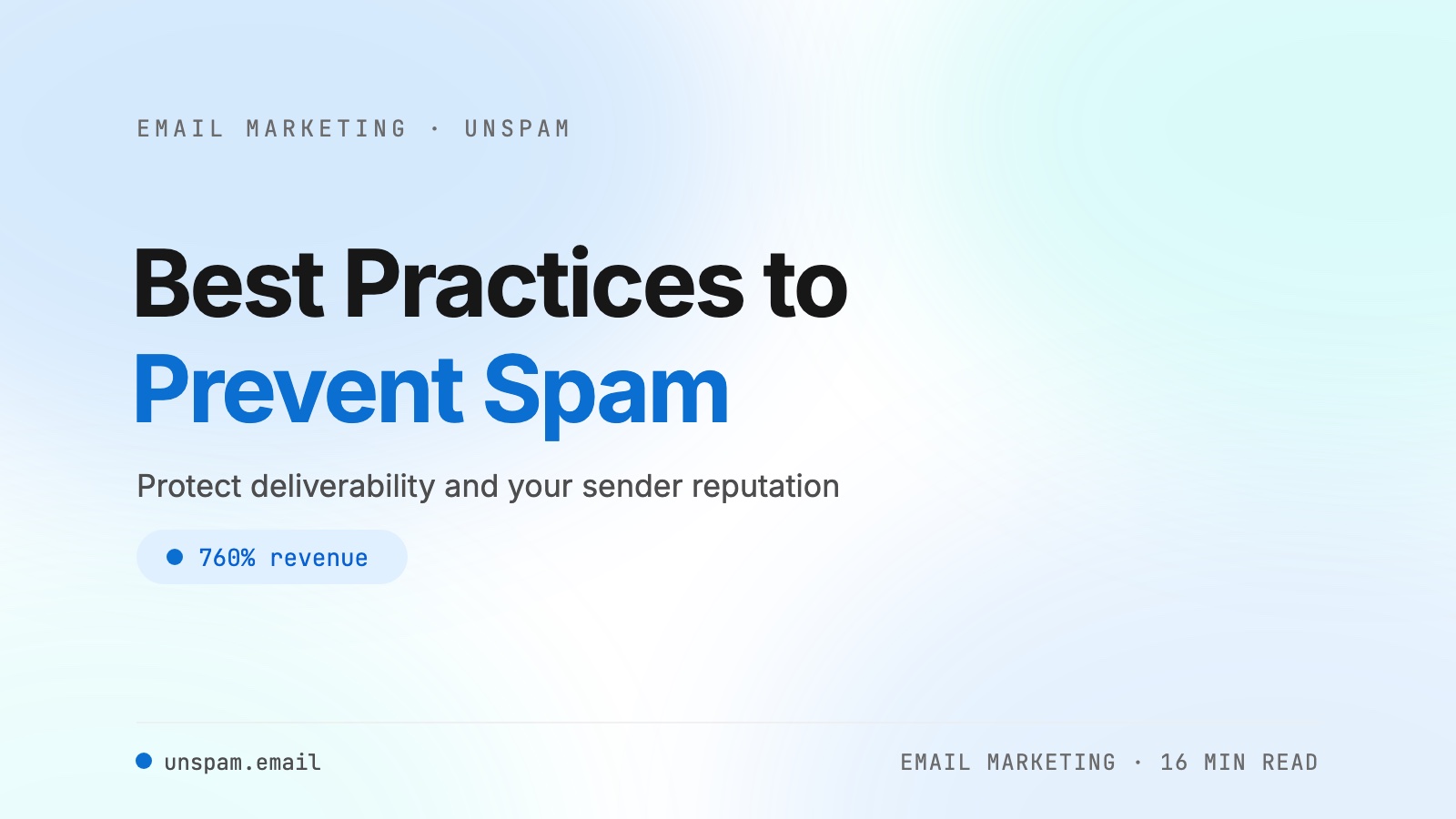 EMAIL MARKETING · UNSPAM

Best Practices to Prevent Spam

Protect deliverability and your sender reputation

760% revenue

unspam.email

EMAIL MARKETING · 16 MIN READ